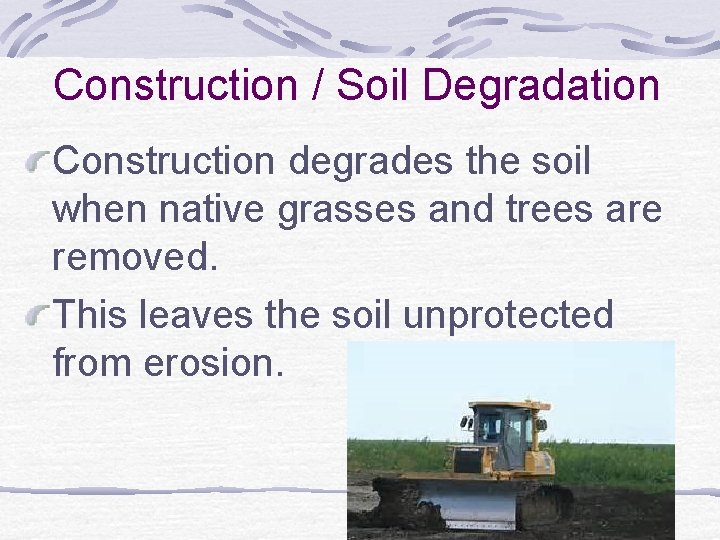 Construction / Soil Degradation

Construction degrades the soil when native grasses and trees are removed.

This leaves the soil unprotected from erosion.